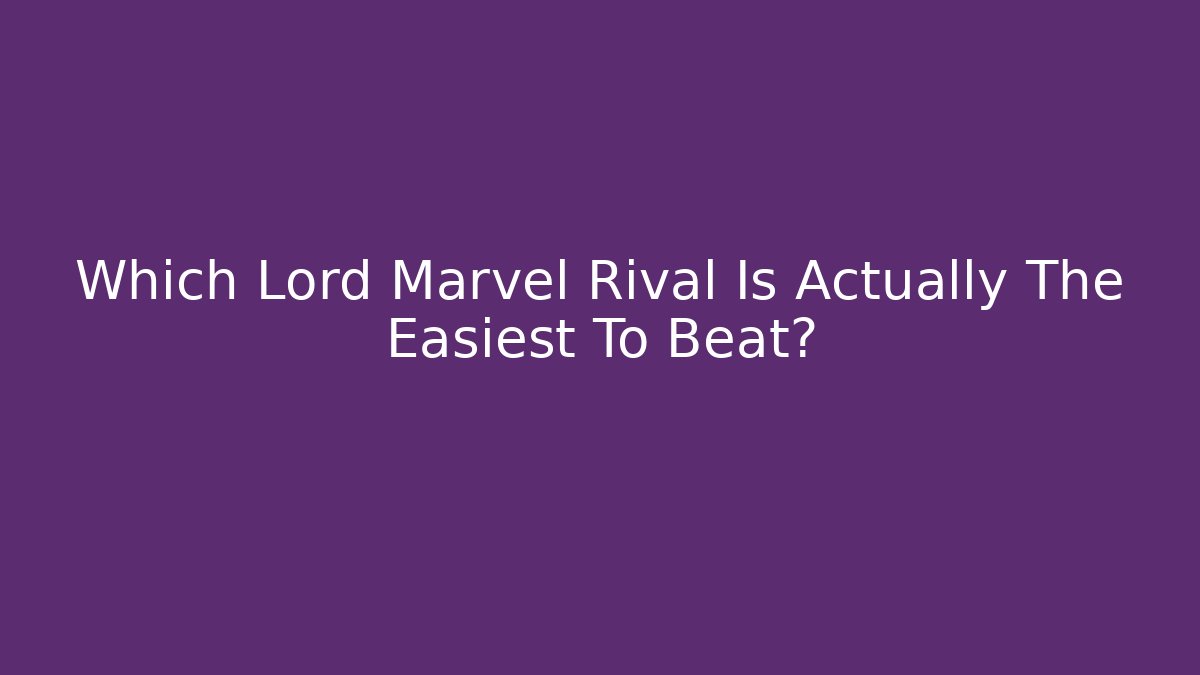 Which Lord Marvel Rival Is Actually The Easiest To Beat?